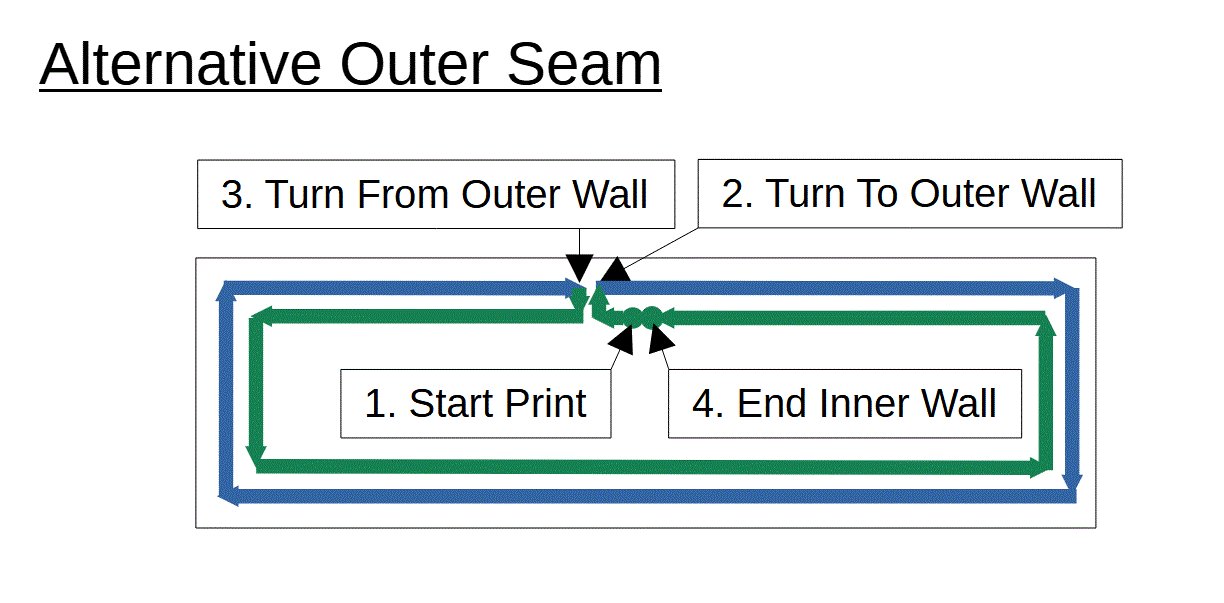 Alternative Outer Seam

3. Turn From Outer Wall

2. Turn To Outer Wall

1. Start Print

4. End Inner Wall